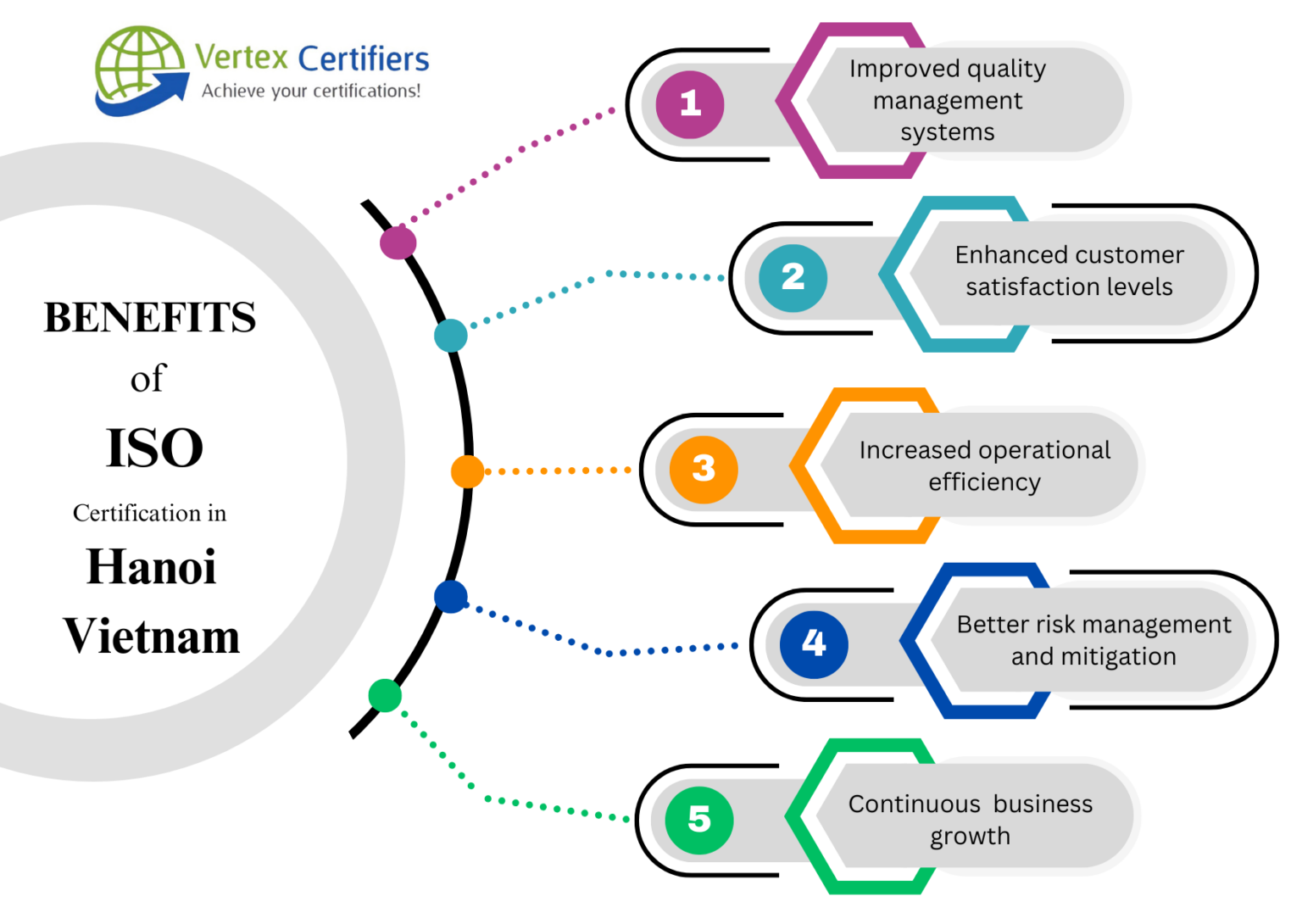 Vertex Certifiers
Achieve your certifications!

BENEFITS
of
ISO
Certification in
Hanoi
Vietnam

1
Improved quality management systems

2
Enhanced customer satisfaction levels

3
Increased operational efficiency

4
Better risk management and mitigation

5
Continuous business growth